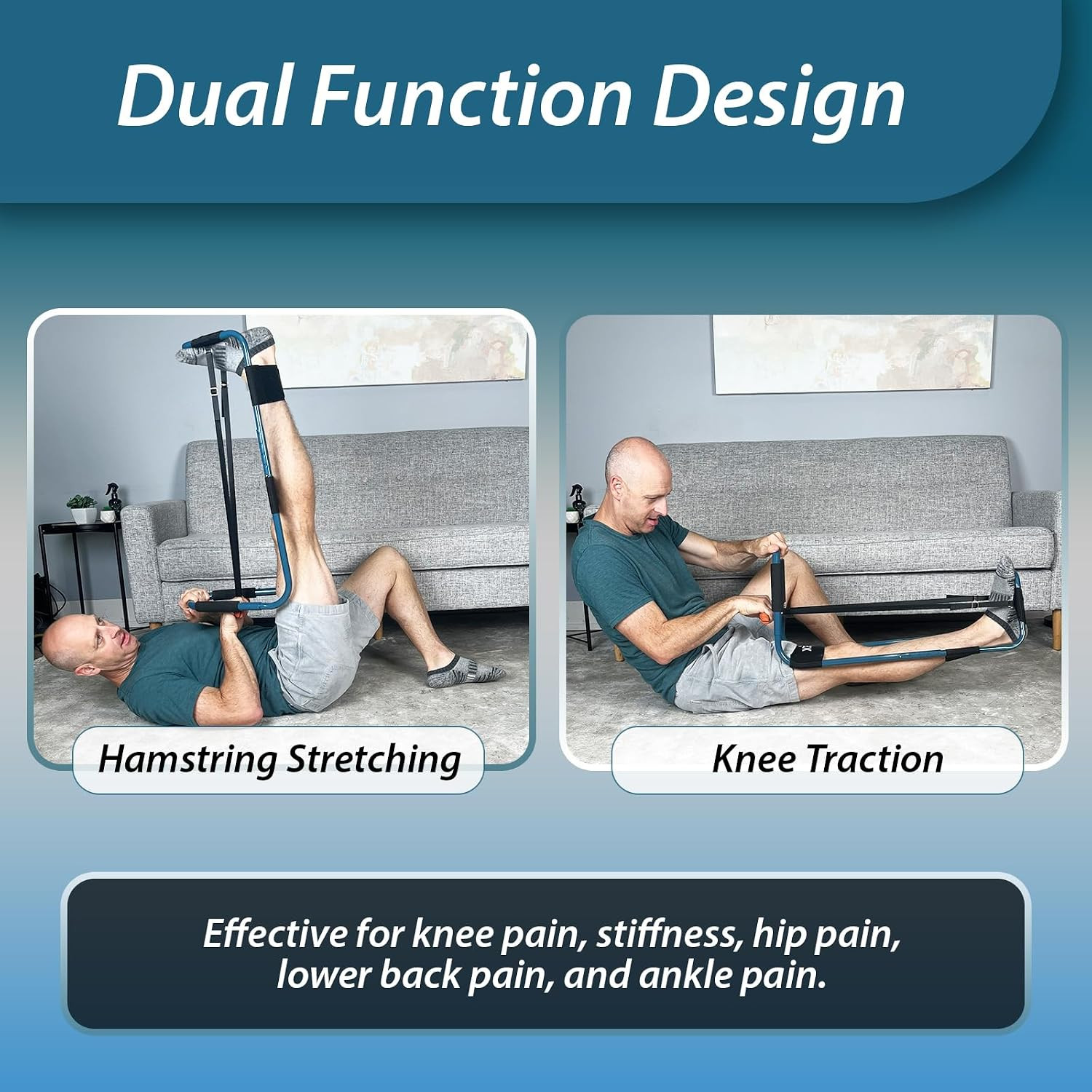 Dual Function Design

Hamstring Stretching

Knee Traction

Effective for knee pain, stiffness, hip pain, lower back pain, and ankle pain.